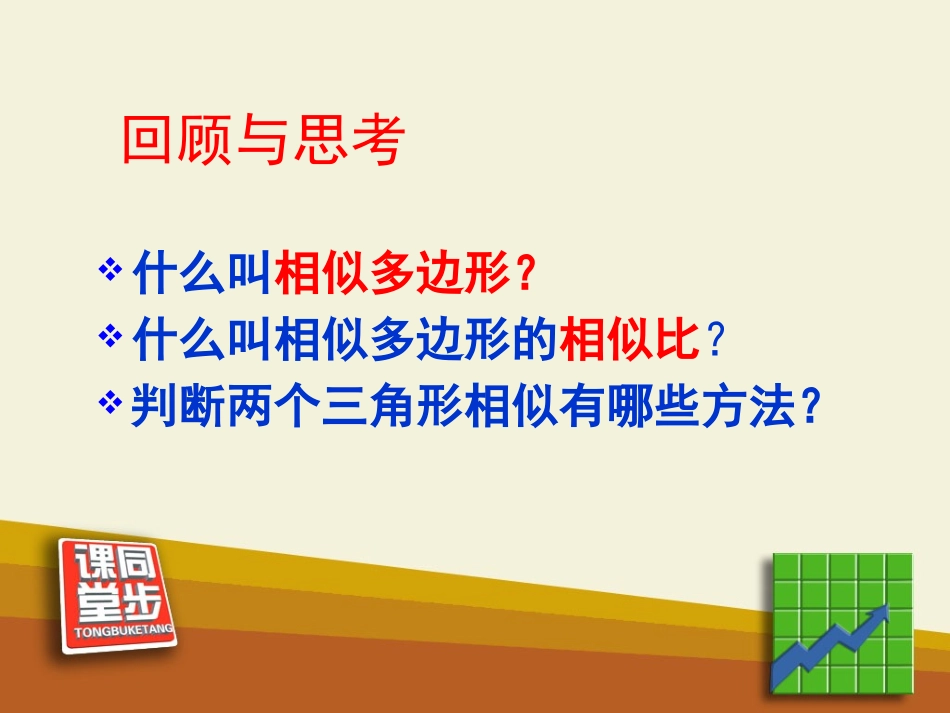 回顾与思考

❖ 什么叫相似多边形？

❖ 什么叫相似多边形的相似比？

❖ 判断两个三角形相似有哪些方法？

课同
堂步
TONGBUKETANG